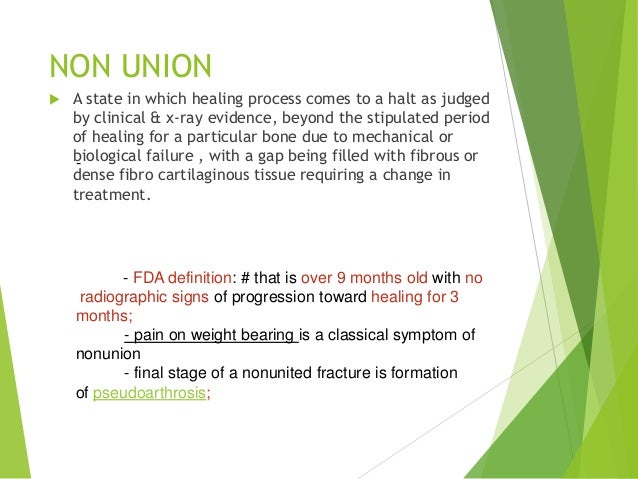 NON UNION

A state in which healing process comes to a halt as judged by clinical & x-ray evidence, beyond the stipulated period of healing for a particular bone due to mechanical or biological failure , with a gap being filled with fibrous or dense fibro cartilaginous tissue requiring a change in treatment.

- FDA definition: # that is over 9 months old with no radiographic signs of progression toward healing for 3 months;

- pain on weight bearing is a classical symptom of nonunion

- final stage of a nonunited fracture is formation of pseudoarthrosis;